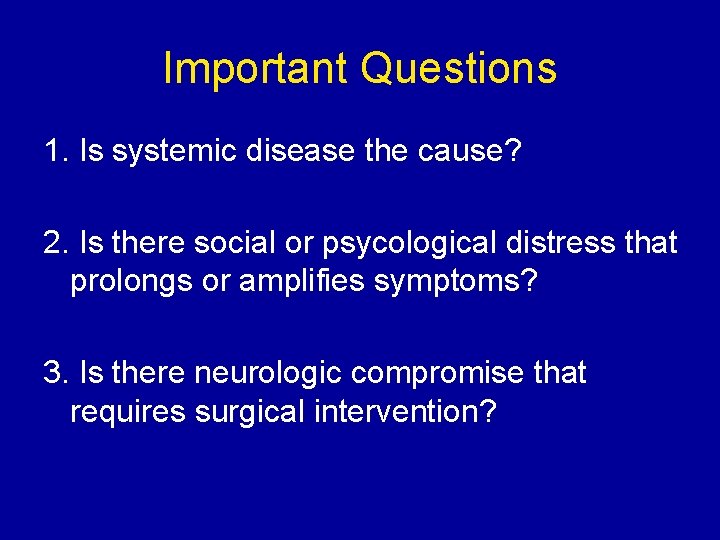 Important Questions

1. Is systemic disease the cause?

2. Is there social or psycological distress that prolongs or amplifies symptoms?

3. Is there neurologic compromise that requires surgical intervention?